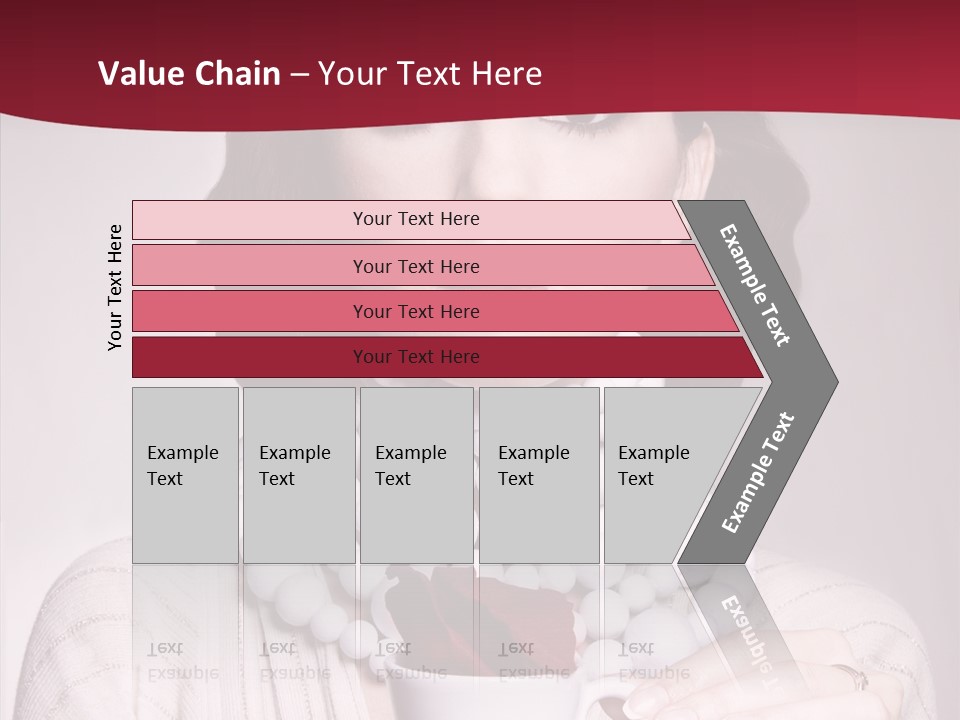 Value Chain – Your Text Here

Your Text Here

Your Text Here

Your Text Here

Your Text Here

Your Text Here

Example Text

Example Text

Example Text

Example Text

Example Text

Example Text

Example Text